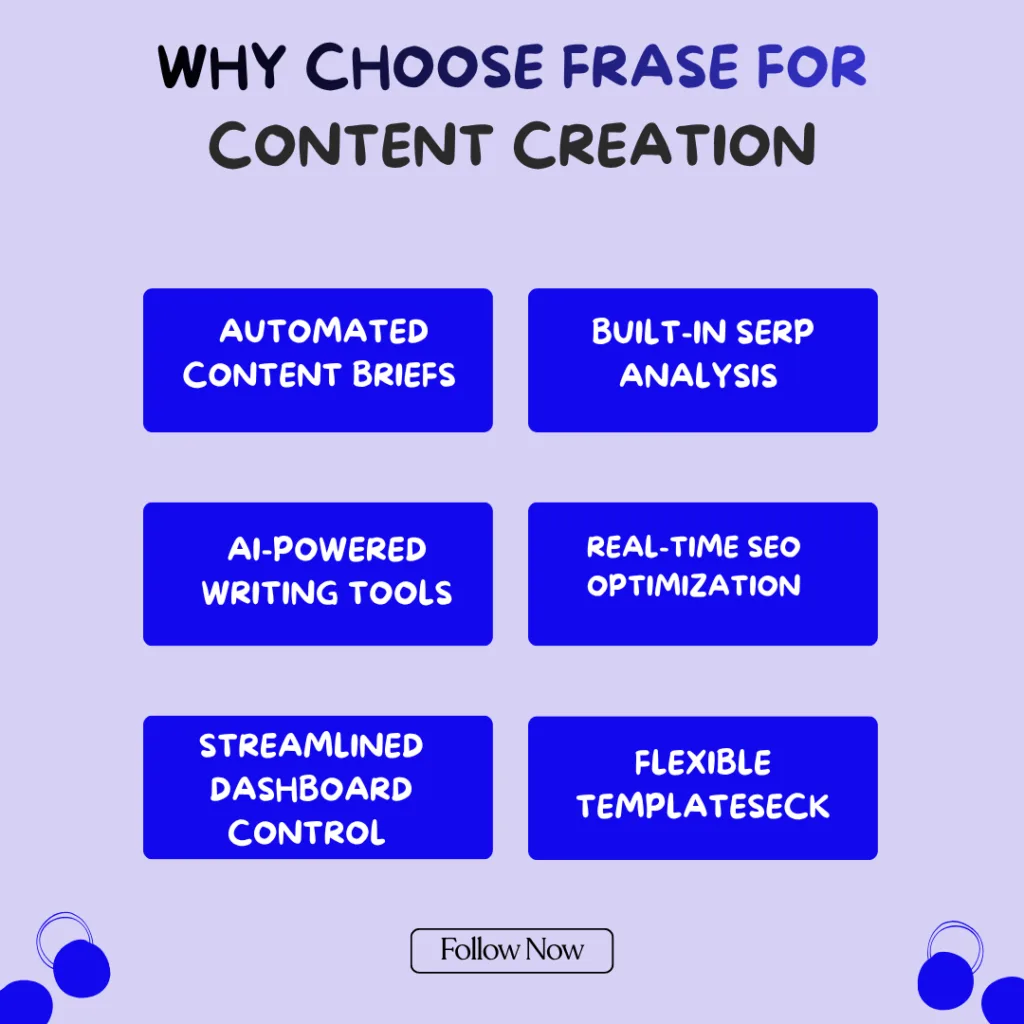 WHY CHOOSE FRASE FOR CONTENT CREATION

AUTOMATED CONTENT BRIEFS

BUILT-IN SERP ANALYSIS

AI-POWERED WRITING TOOLS

REAL-TIME SEO OPTIMIZATION

STREAMLINED DASHBOARD CONTROL

FLEXIBLE TEMPLATESECK

Follow Now